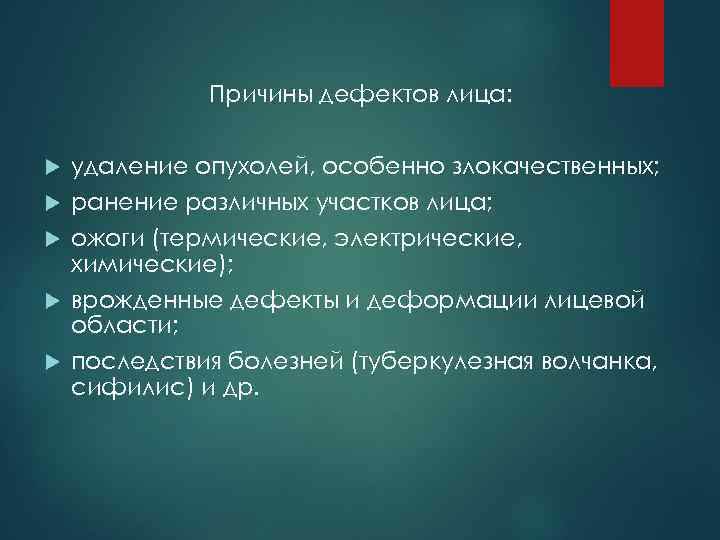 Причины дефектов лица:

удаление опухолей, особенно злокачественных;
ранение различных участков лица;
ожоги (термические, электрические, химические);
врожденные дефекты и деформации лицевой области;
последствия болезней (туберкулезная волчанка, сифилис) и др.